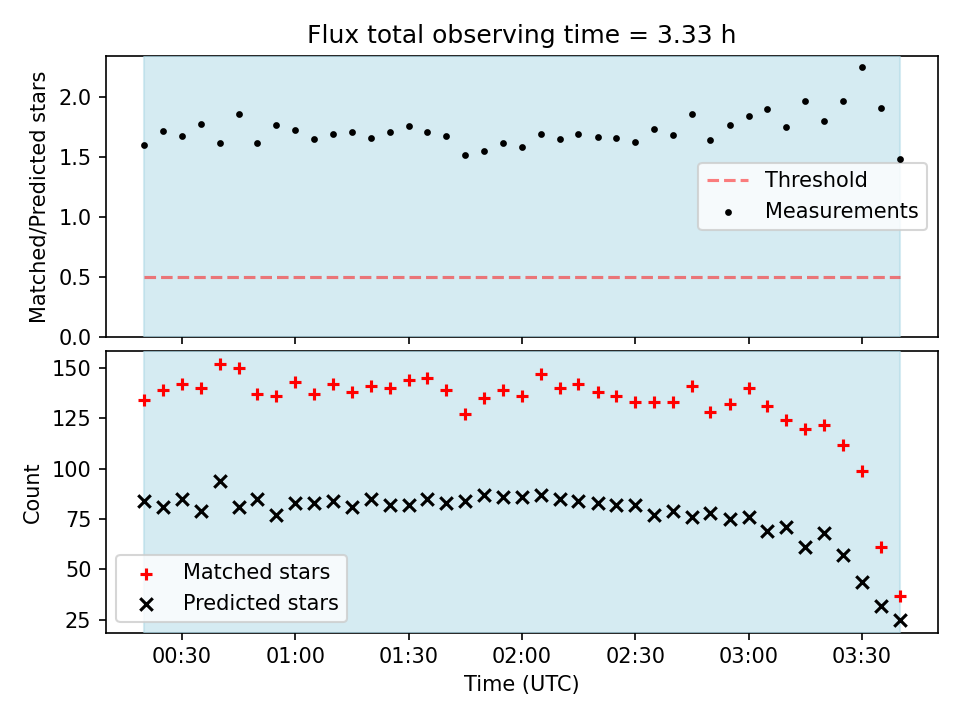 Flux total observing time = 3.33 h

Matched/Predicted stars

2.0
1.5
1.0
0.5
0.0

Threshold
Measurements

Count

150
125
100
75
50
25

Matched stars
Predicted stars

00:30
01:00
01:30
02:00
02:30
03:00
03:30

Time (UTC)